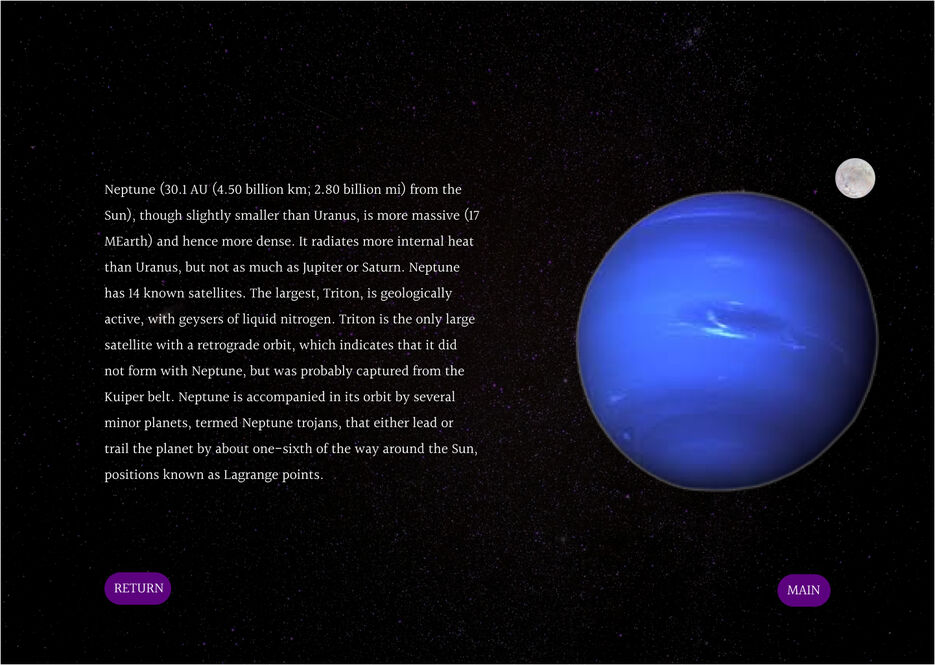 Neptune (30.1 AU (4.50 billion km; 2.80 billion mi) from the Sun), though slightly smaller than Uranus, is more massive (17 MEarth) and hence more dense. It radiates more internal heat than Uranus, but not as much as Jupiter or Saturn. Neptune has 14 known satellites. The largest, Triton, is geologically active, with geysers of liquid nitrogen. Triton is the only large satellite with a retrograde orbit, which indicates that it did not form with Neptune, but was probably captured from the Kuiper belt. Neptune is accompanied in its orbit by several minor planets, termed Neptune trojans, that either lead or trail the planet by about one-sixth of the way around the Sun, positions known as Lagrange points.

RETURN

MAIN